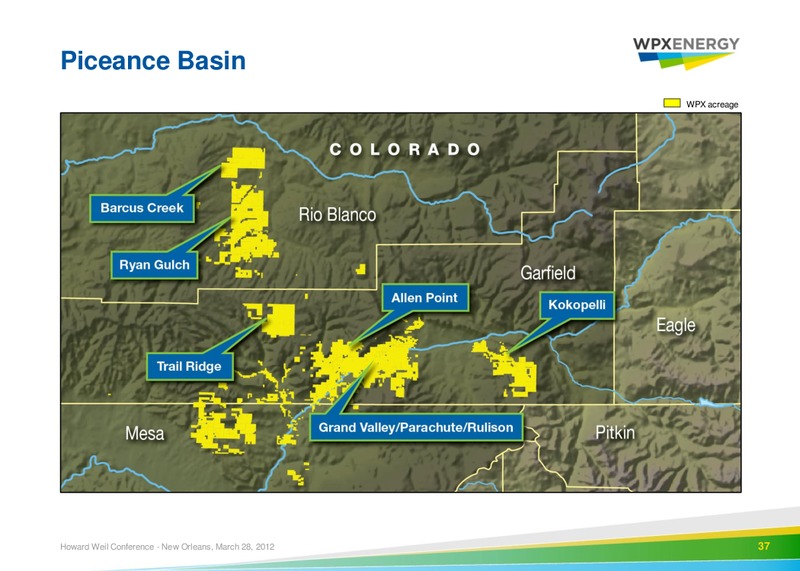 Piceance Basin

WPXENERGY

WPX acreage

COLORADO

Barcus Creek

Rio Blanco

Ryan Gulch

Garfield

Allen Point

Kokopelli

Eagle

Trail Ridge

Mesa

Grand Valley/Parachute/Rulison

Pitkin

Howard Weil Conference - New Orleans, March 28, 2012

37